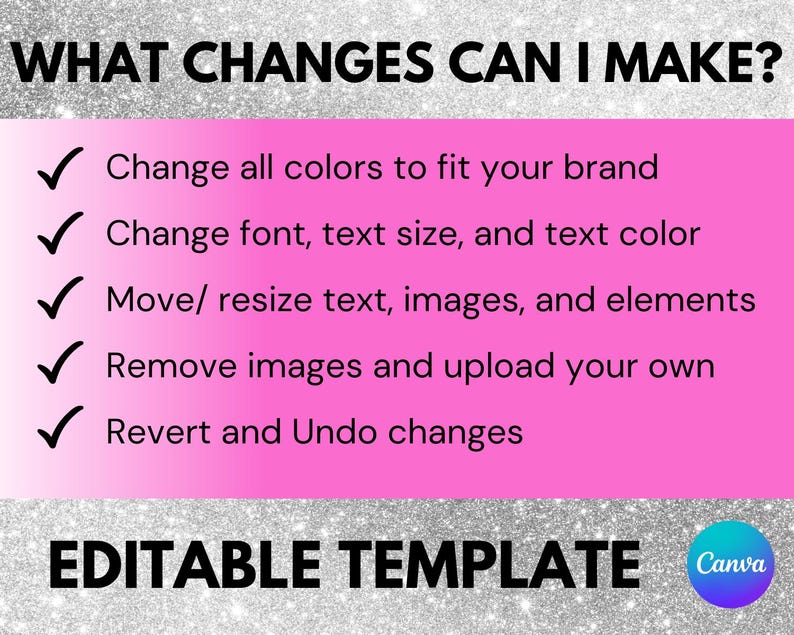 WHAT CHANGES CAN I MAKE?

✓ Change all colors to fit your brand

✓ Change font, text size, and text color

✓ Move/ resize text, images, and elements

✓ Remove images and upload your own

✓ Revert and Undo changes

EDITABLE TEMPLATE

Canva